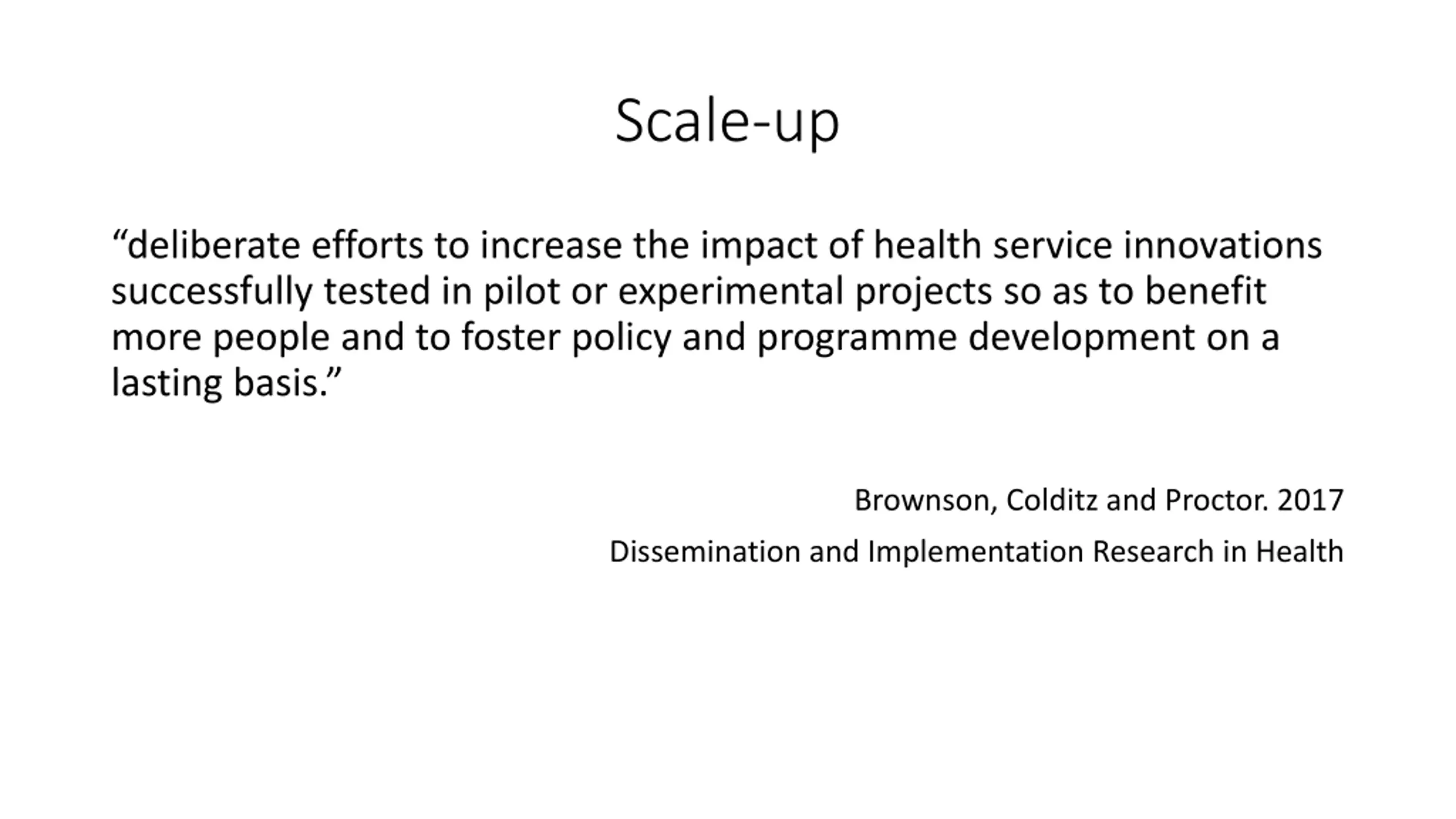 Scale-up

“deliberate efforts to increase the impact of health service innovations successfully tested in pilot or experimental projects so as to benefit more people and to foster policy and programme development on a lasting basis.”

Brownson, Colditz and Proctor. 2017

Dissemination and Implementation Research in Health